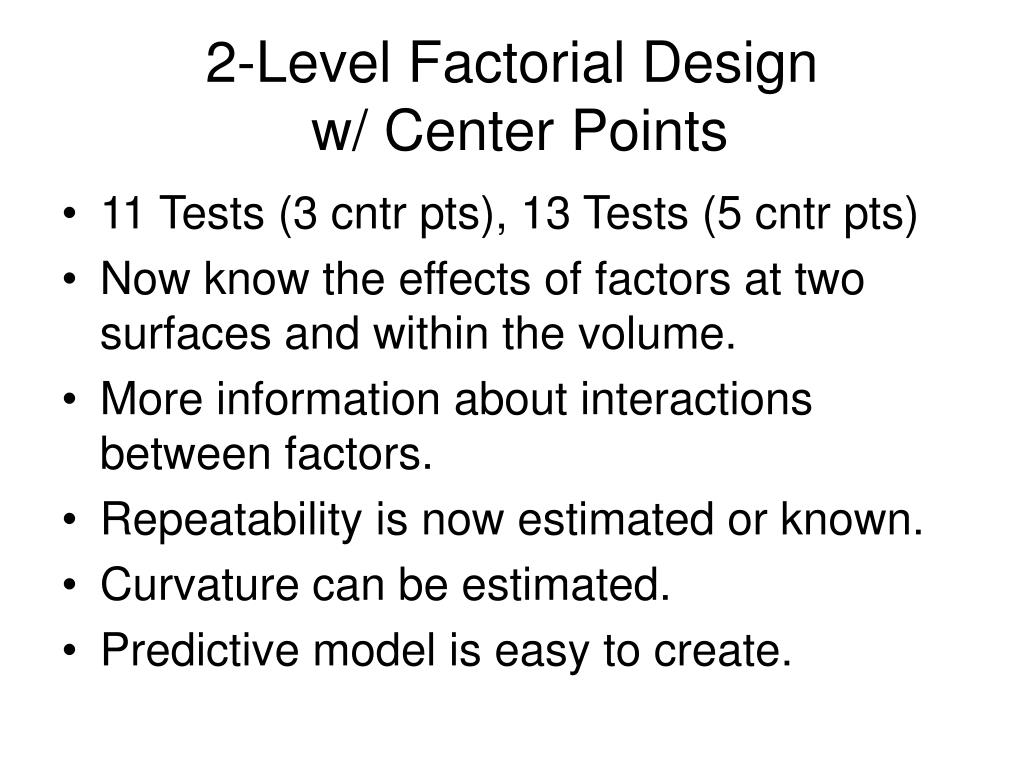 2-Level Factorial Design
w/ Center Points

• 11 Tests (3 cntr pts), 13 Tests (5 cntr pts)
• Now know the effects of factors at two surfaces and within the volume.
• More information about interactions between factors.
• Repeatability is now estimated or known.
• Curvature can be estimated.
• Predictive model is easy to create.